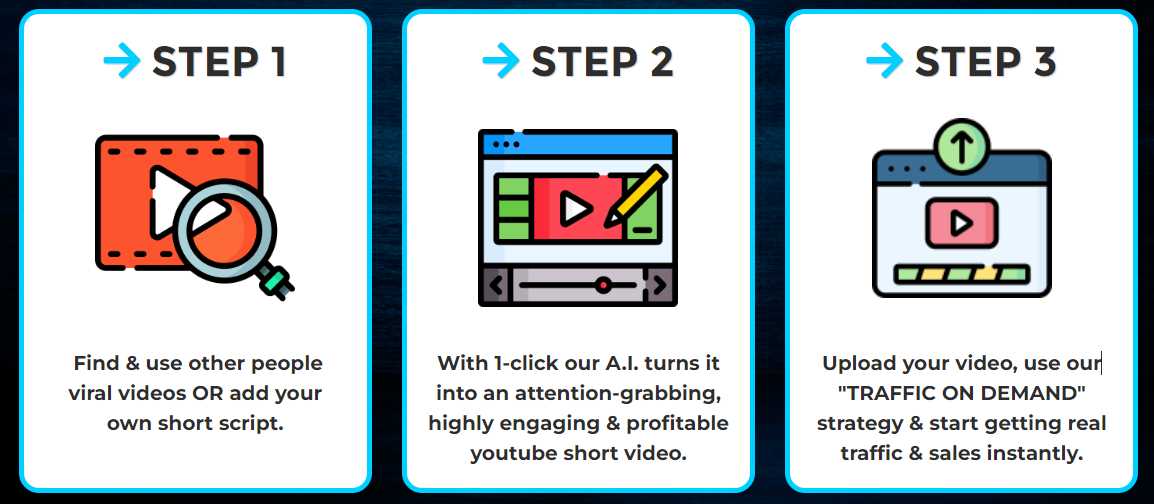 STEP 1

Find & use other people viral videos OR add your own short script.

STEP 2

With 1-click our A.I. turns it into an attention-grabbing, highly engaging & profitable youtube short video.

STEP 3

Upload your video, use our "TRAFFIC ON DEMAND" strategy & start getting real traffic & sales instantly.